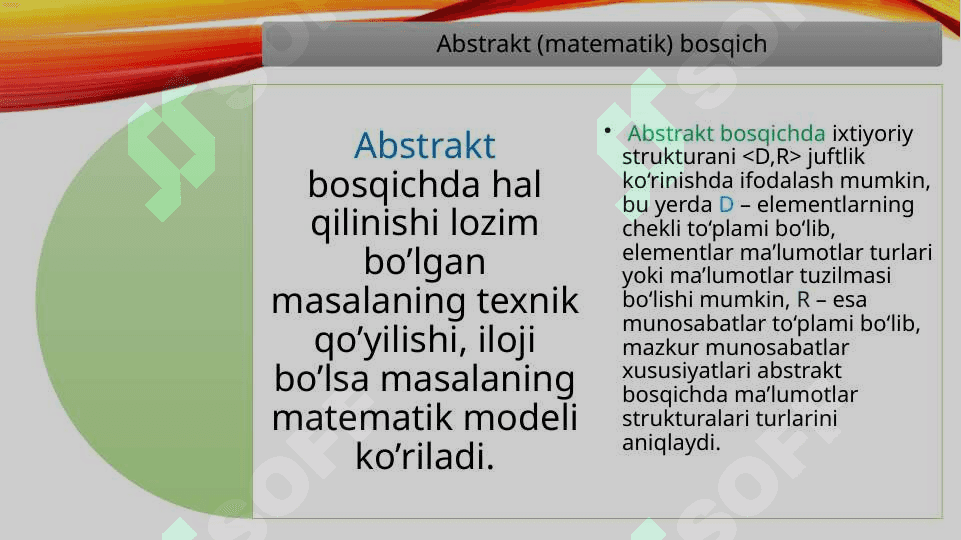 Abstrakt (matematik) bosqich

Abstrakt bosqichda hal qilinishi lozim bo’lgan masalaning texnik qo’yilishi, iloji bo’lsa masalaning matematik modeli ko’riladi.

• Abstrakt bosqichda ixtiyoriy strukturani <D,R> juftlik ko‘rinishda ifodalash mumkin, bu yerda D – elementlarning chekli to‘plami bo‘lib, elementlar ma’lumotlar turlari yoki ma’lumotlar tuzilmasi bo‘lishi mumkin, R – esa munosabatlar to‘plami bo‘lib, mazkur munosabatlar xususiyatlari abstrakt bosqichda ma’lumotlar strukturalari turlarini aniqlaydi.